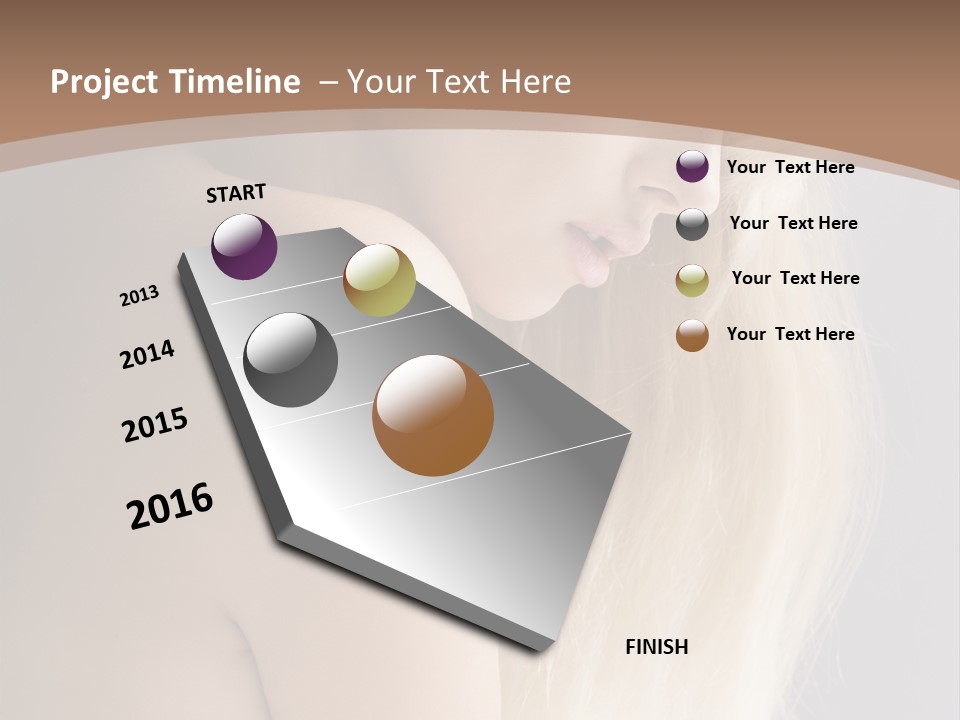 Project Timeline – Your Text Here

START

2013

2014

2015

2016

FINISH

Your Text Here

Your Text Here

Your Text Here

Your Text Here